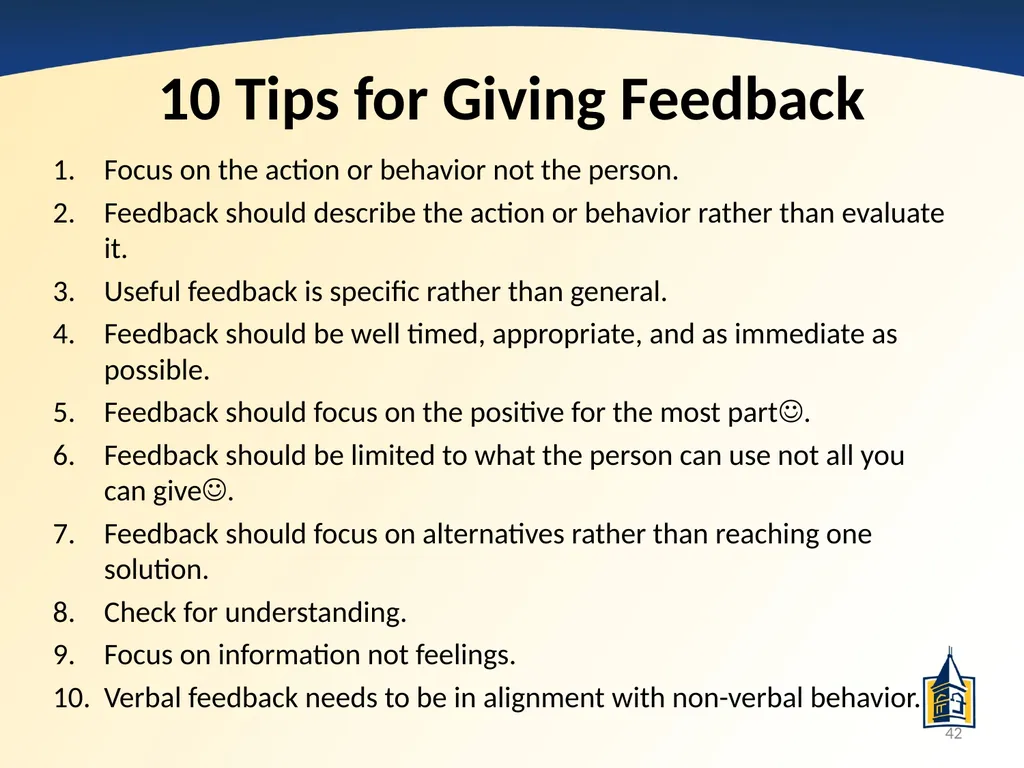 10 Tips for Giving Feedback

1. Focus on the action or behavior not the person.
2. Feedback should describe the action or behavior rather than evaluate it.
3. Useful feedback is specific rather than general.
4. Feedback should be well timed, appropriate, and as immediate as possible.
5. Feedback should focus on the positive for the most part☺.
6. Feedback should be limited to what the person can use not all you can give☺.
7. Feedback should focus on alternatives rather than reaching one solution.
8. Check for understanding.
9. Focus on information not feelings.
10. Verbal feedback needs to be in alignment with non-verbal behavior.

42